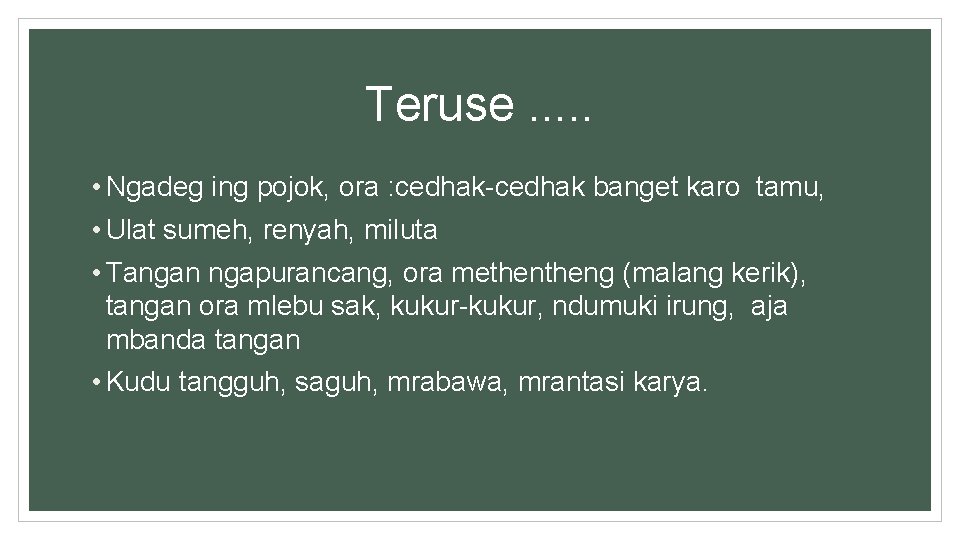 Teruse .....

• Ngadeg ing pojok, ora :cedhak-cedhak banget karo tamu,
• Ulat sumeh, renyah, miluta
• Tangan ngapurancang, ora methentheng (malang kerik), tangan ora mlebu sak, kukur-kukur, ndumuki irung, aja mbanda tangan
• Kudu tangguh, saguh, mrabawa, mrantasi karya.